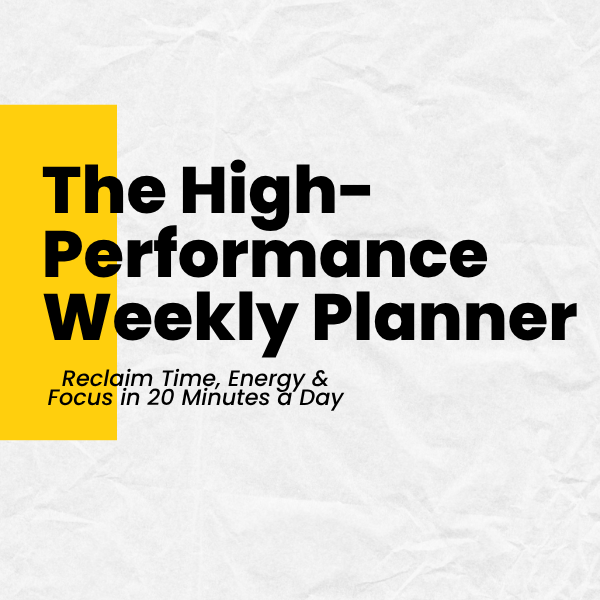 The High-Performance Weekly Planner

Reclaim Time, Energy & Focus in 20 Minutes a Day